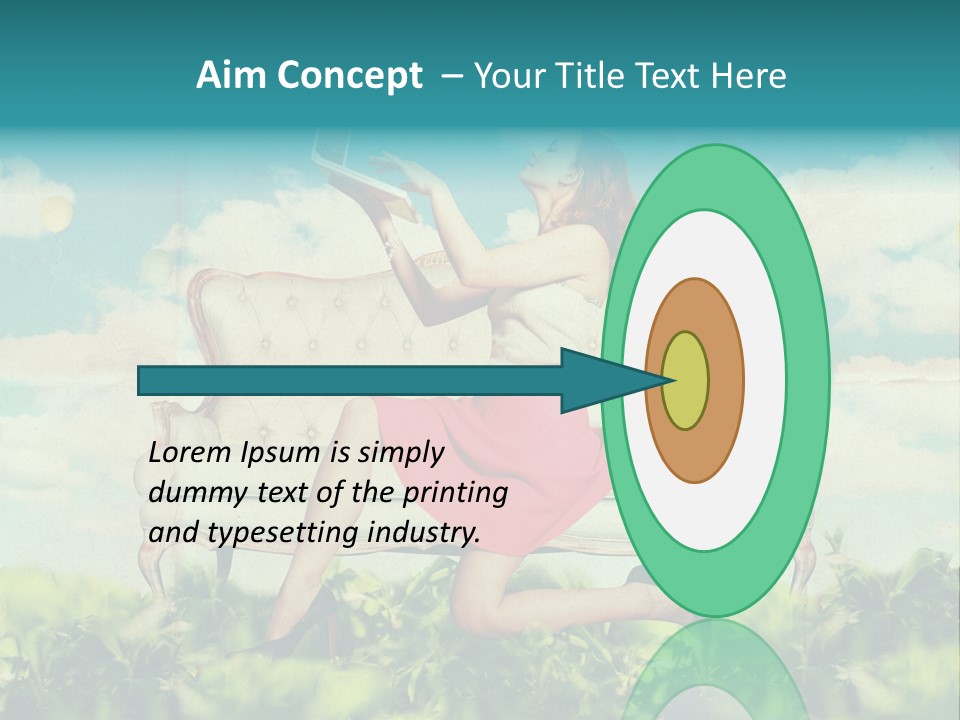 Aim Concept – Your Title Text Here

Lorem Ipsum is simply dummy text of the printing and typesetting industry.